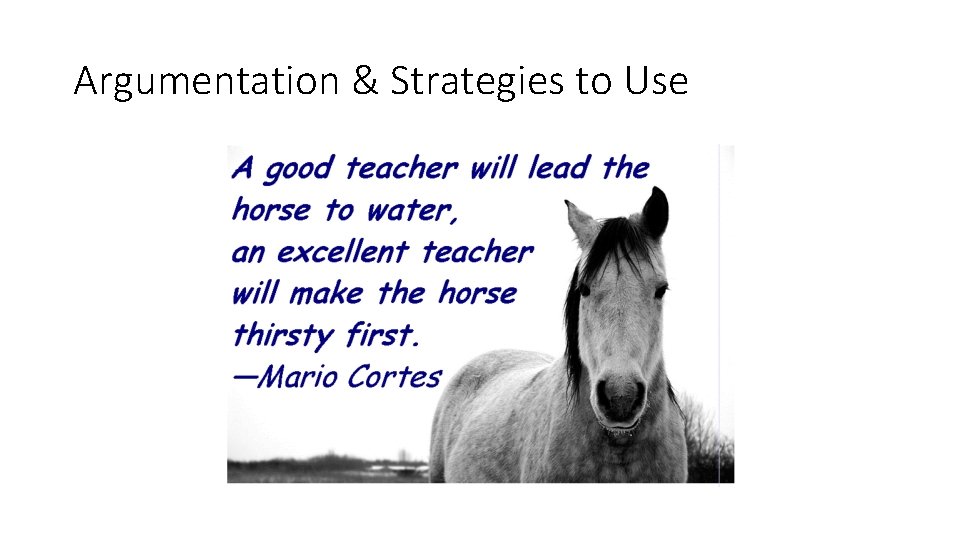 Argumentation & Strategies to Use

A good teacher will lead the horse to water,
an excellent teacher will make the horse thirsty first.
—Mario Cortes